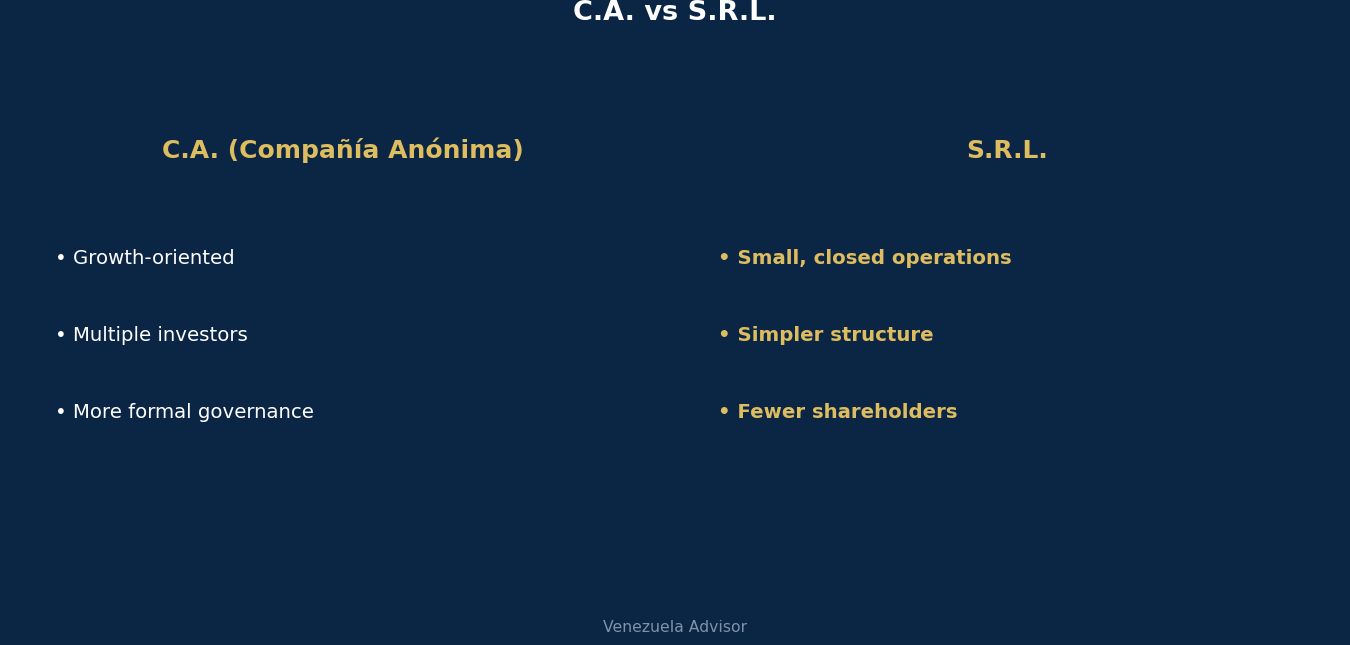 C.A. vs S.R.L.

C.A. (Compañía Anónima)

• Growth-oriented

• Multiple investors

• More formal governance

S.R.L.

• Small, closed operations

• Simpler structure

• Fewer shareholders

Venezuela Advisor